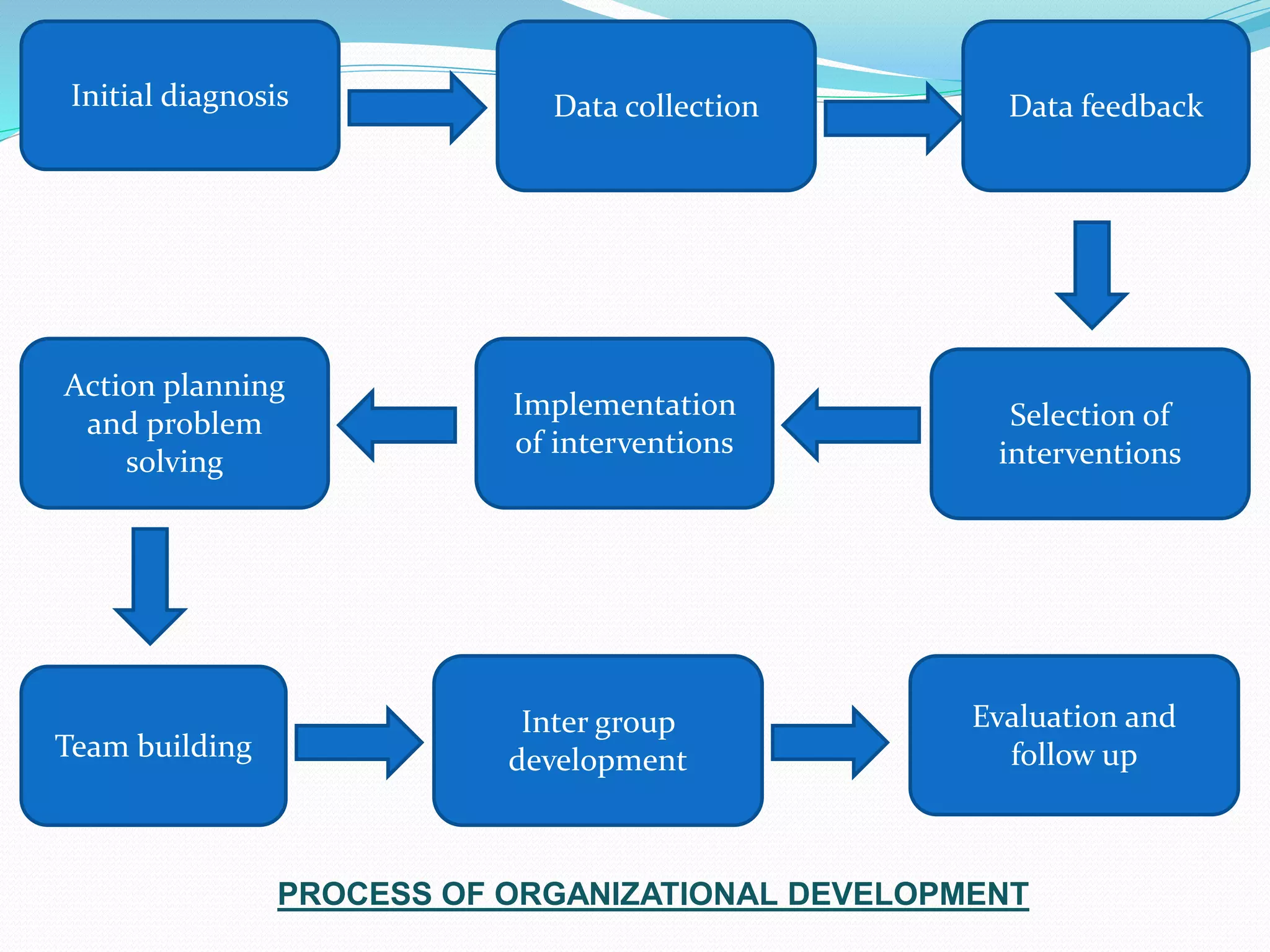 Initial diagnosis

Data collection

Data feedback

Selection of interventions

Implementation of interventions

Action planning and problem solving

Team building

Inter group development

Evaluation and follow up

PROCESS OF ORGANIZATIONAL DEVELOPMENT